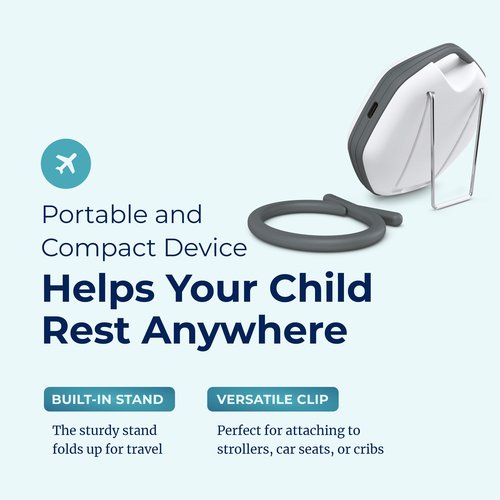 Portable and Compact Device

Helps Your Child Rest Anywhere

BUILT-IN STAND

The sturdy stand folds up for travel

VERSATILE CLIP

Perfect for attaching to strollers, car seats, or cribs